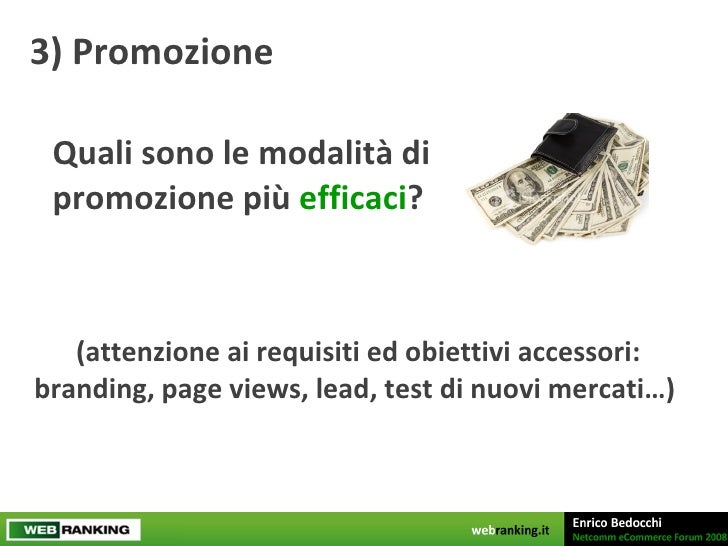 3) Promozione

Quali sono le modalità di promozione più efficaci?

(attenzione ai requisiti ed obiettivi accessori: branding, page views, lead, test di nuovi mercati…)

WEB RANKING

webranking.it

Enrico Bedocchi
Netcomm eCommerce Forum 2008